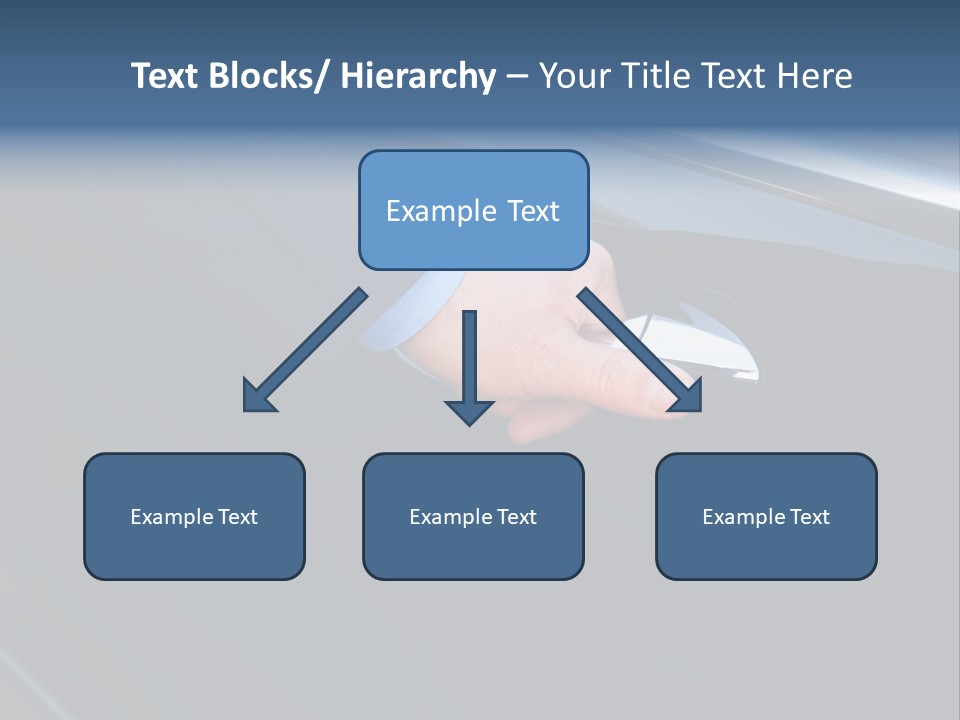 Text Blocks/ Hierarchy – Your Title Text Here

Example Text

Example Text

Example Text

Example Text